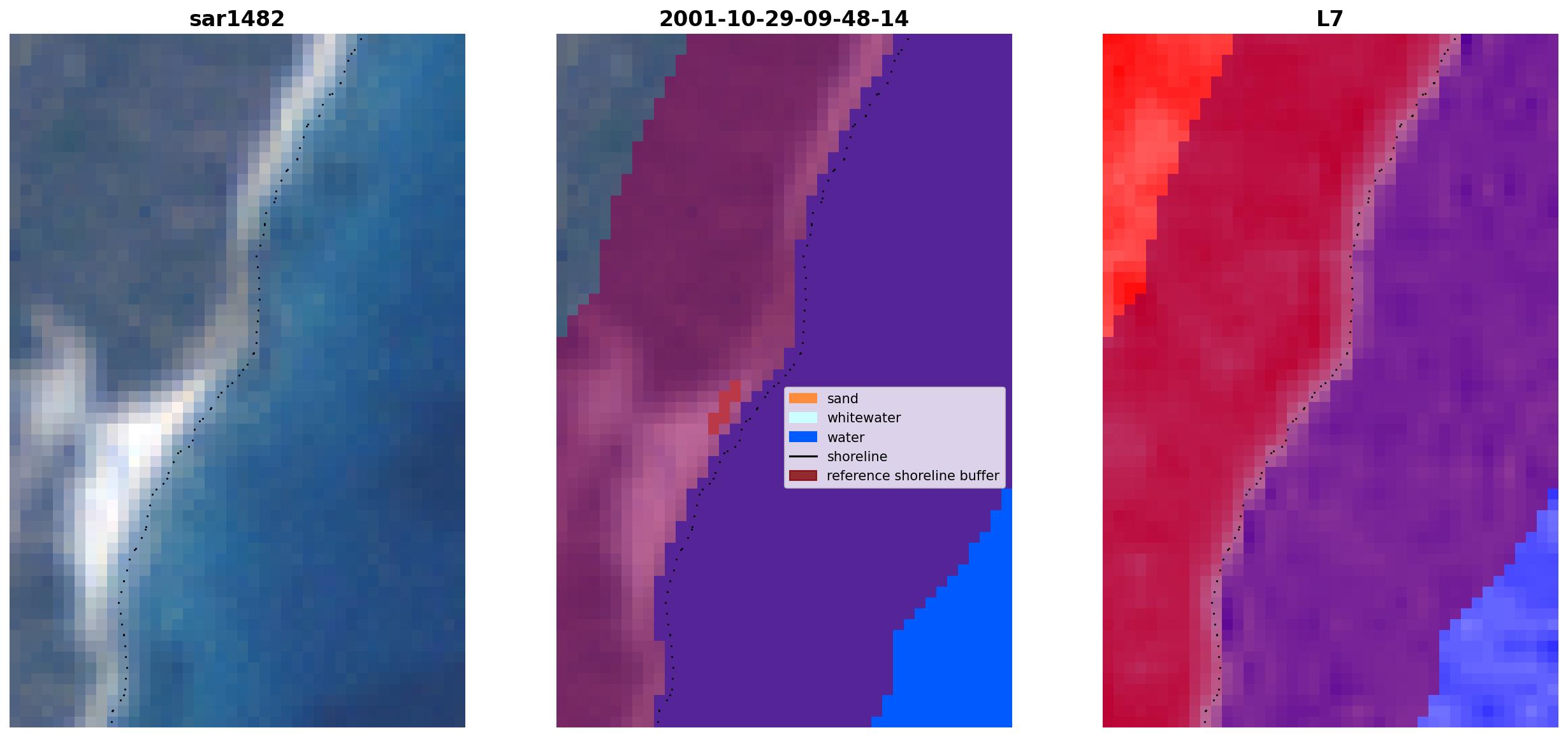 sar1482

2001-10-29-09-48-14

sand
whitewater
water
shoreline
reference shoreline buffer

L7